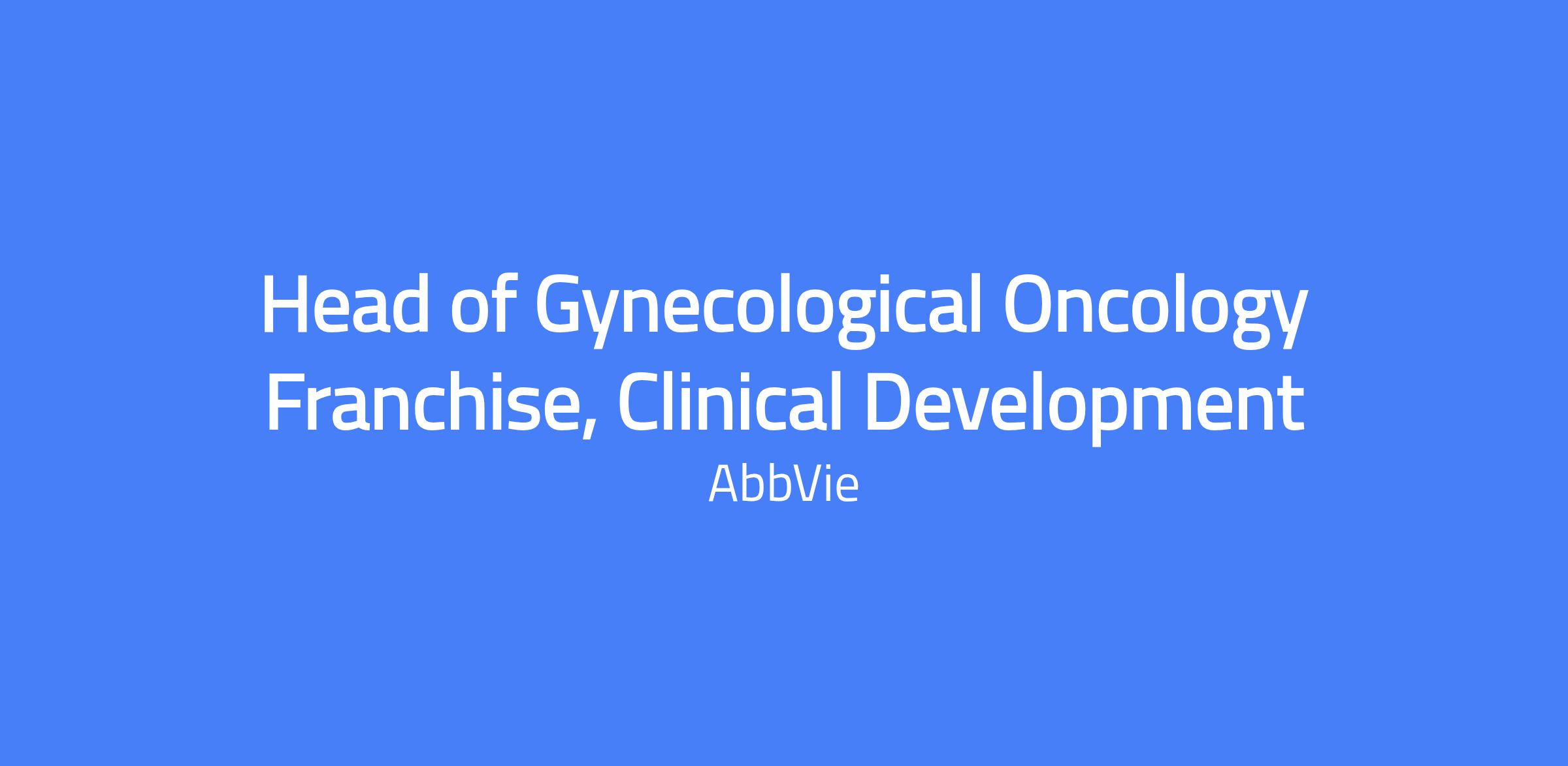 Head of Gynecological Oncology Franchise, Clinical Development

AbbVie